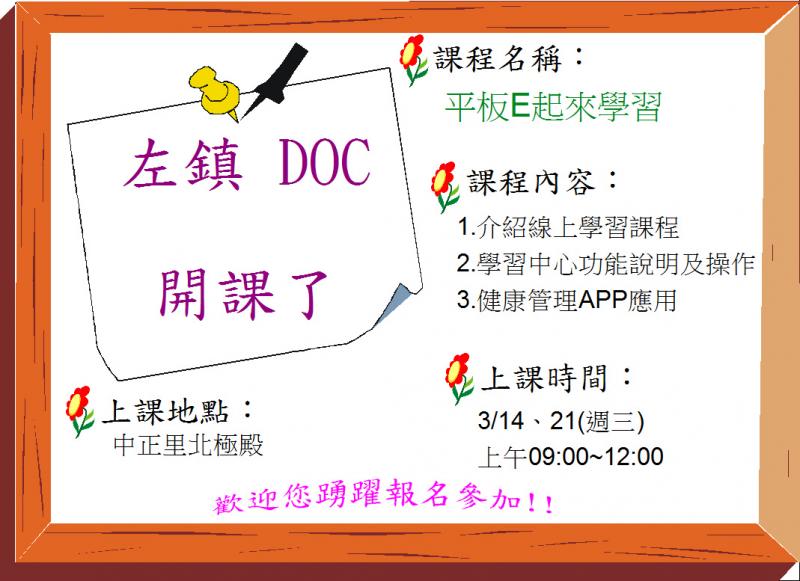 左鎮 DOC

開課了

課程名稱：
平板E起來學習

課程內容：
1.介紹線上學習課程
2.學習中心功能說明及操作
3.健康管理APP應用

上課時間：
3/14、21(週三)
上午09:00~12:00

上課地點：
中正里北極殿

歡迎您踴躍報名參加!!